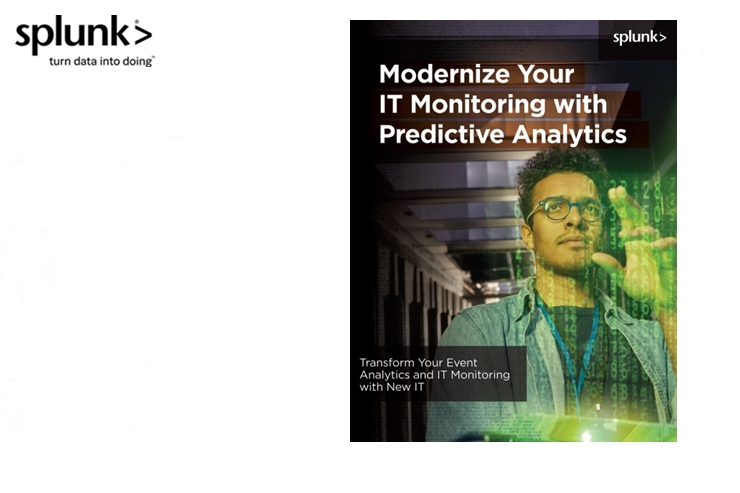 splunk>
turn data into doing™

splunk>

Modernize Your IT Monitoring with Predictive Analytics

Transform Your Event Analytics and IT Monitoring with New IT